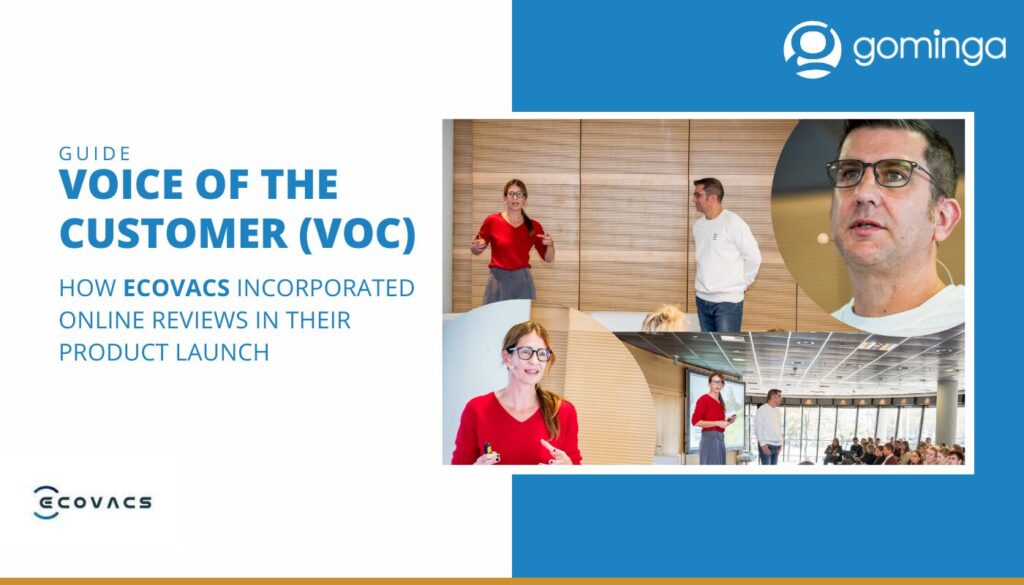 gominga

GUIDE
VOICE OF THE CUSTOMER (VOC)
HOW ECOVACS INCORPORATED ONLINE REVIEWS IN THEIR PRODUCT LAUNCH

ECOVACS